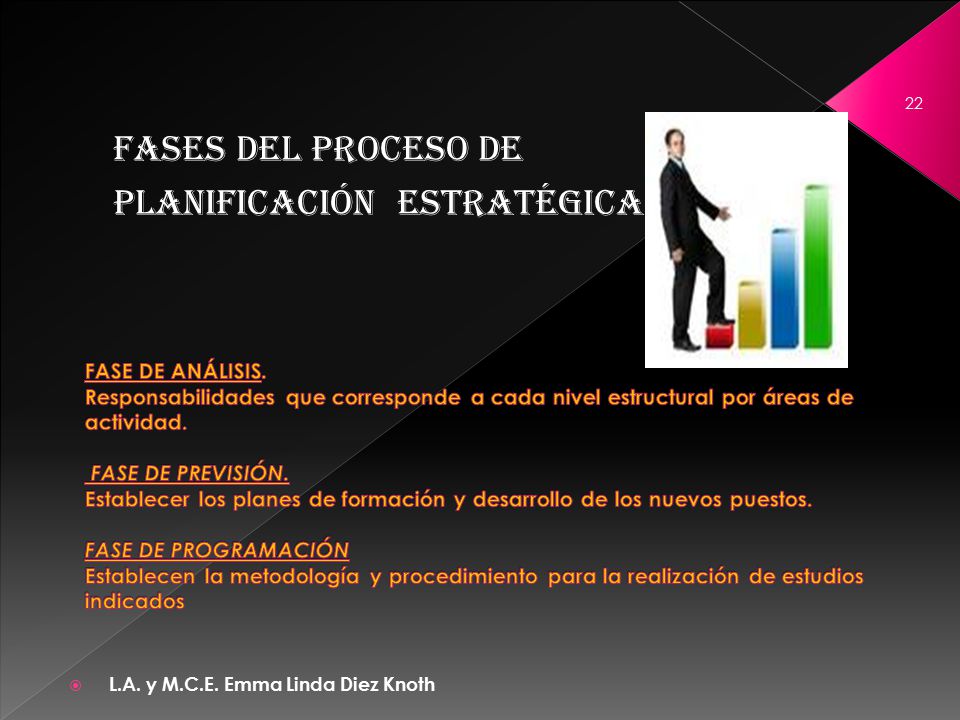 22

FASES DEL PROCESO DE PLANIFICACIÓN ESTRATÉGICA

FASE DE ANÁLISIS.
Responsabilidades que corresponde a cada nivel estructural por áreas de actividad.

FASE DE PREVISIÓN.
Establecer los planes de formación y desarrollo de los nuevos puestos.

FASE DE PROGRAMACIÓN
Establecen la metodología y procedimiento para la realización de estudios indicados

L.A. y M.C.E. Emma Linda Diez Knoth